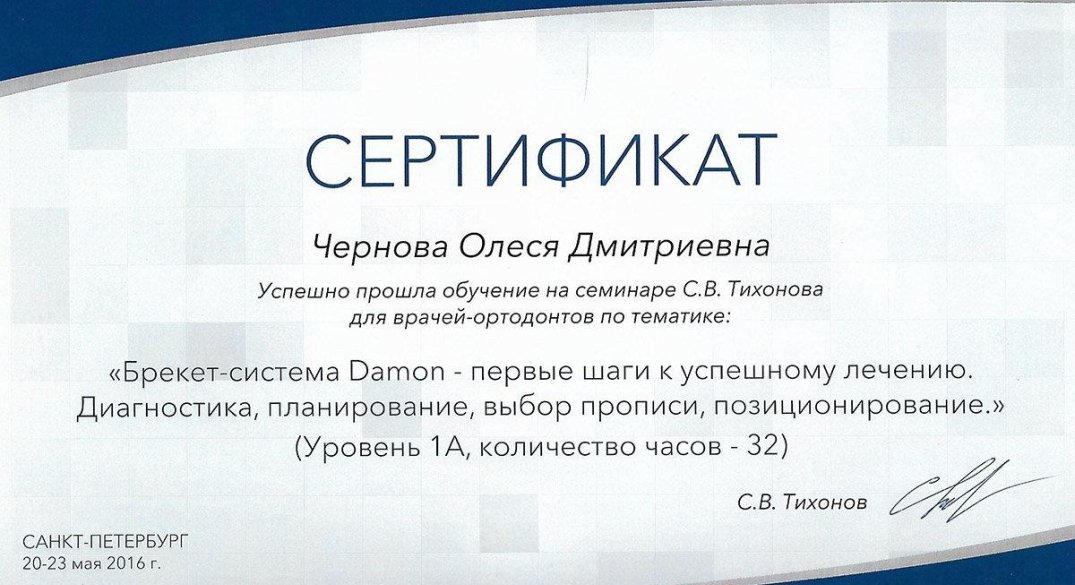 СЕРТИФИКАТ

Чернова Олеся Дмитриевна

Успешно прошла обучение на семинаре С.В. Тихонова для врачей-ортодонтов по тематике:

«Брекет-система Damon - первые шаги к успешному лечению. Диагностика, планирование, выбор прописи, позиционирование.»
(Уровень 1А, количество часов - 32)

С.В. Тихонов

САНКТ-ПЕТЕРБУРГ
20-23 мая 2016 г.